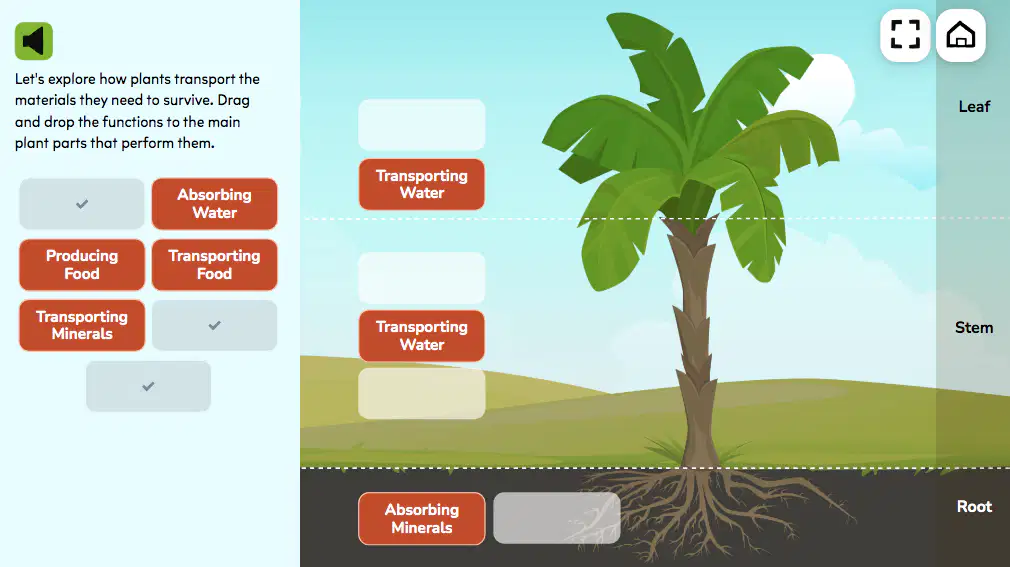 Let's explore how plants transport the materials they need to survive. Drag and drop the functions to the main plant parts that perform them.

Absorbing Water

Producing Food

Transporting Food

Transporting Minerals

Transporting Water

Transporting Water

Absorbing Minerals

Leaf

Stem

Root